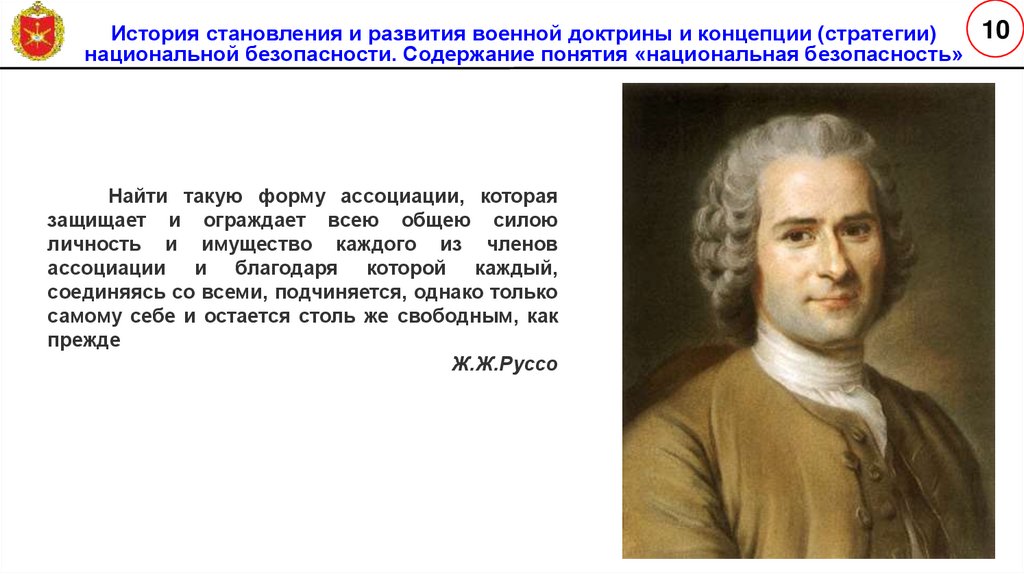 История становления и развития военной доктрины и концепции (стратегии) национальной безопасности. Содержание понятия «национальная безопасность»

10

Найти такую форму ассоциации, которая защищает и ограждает всею общею силою личность и имущество каждого из членов ассоциации и благодаря которой каждый, соединяясь со всеми, подчиняется, однако только самому себе и остается столь же свободным, как прежде

Ж.Ж.Руссо